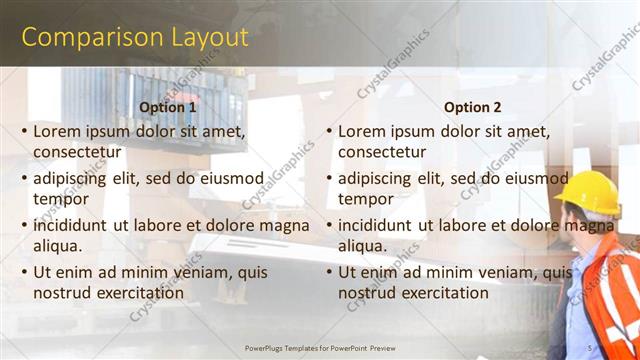 Comparison Layout

Option 1

• Lorem ipsum dolor sit amet, consectetur
• adipiscing elit, sed do eiusmod tempor
• incididunt ut labore et dolore magna aliqua.
• Ut enim ad minim veniam, quis nostrud exercitation

Option 2

• Lorem ipsum dolor sit amet, consectetur
• adipiscing elit, sed do eiusmod tempor
• incididunt ut labore et dolore magna aliqua.
• Ut enim ad minim veniam, quis nostrud exercitation

PowerPlugs Templates for PowerPoint Preview

5

CrystalGraphics